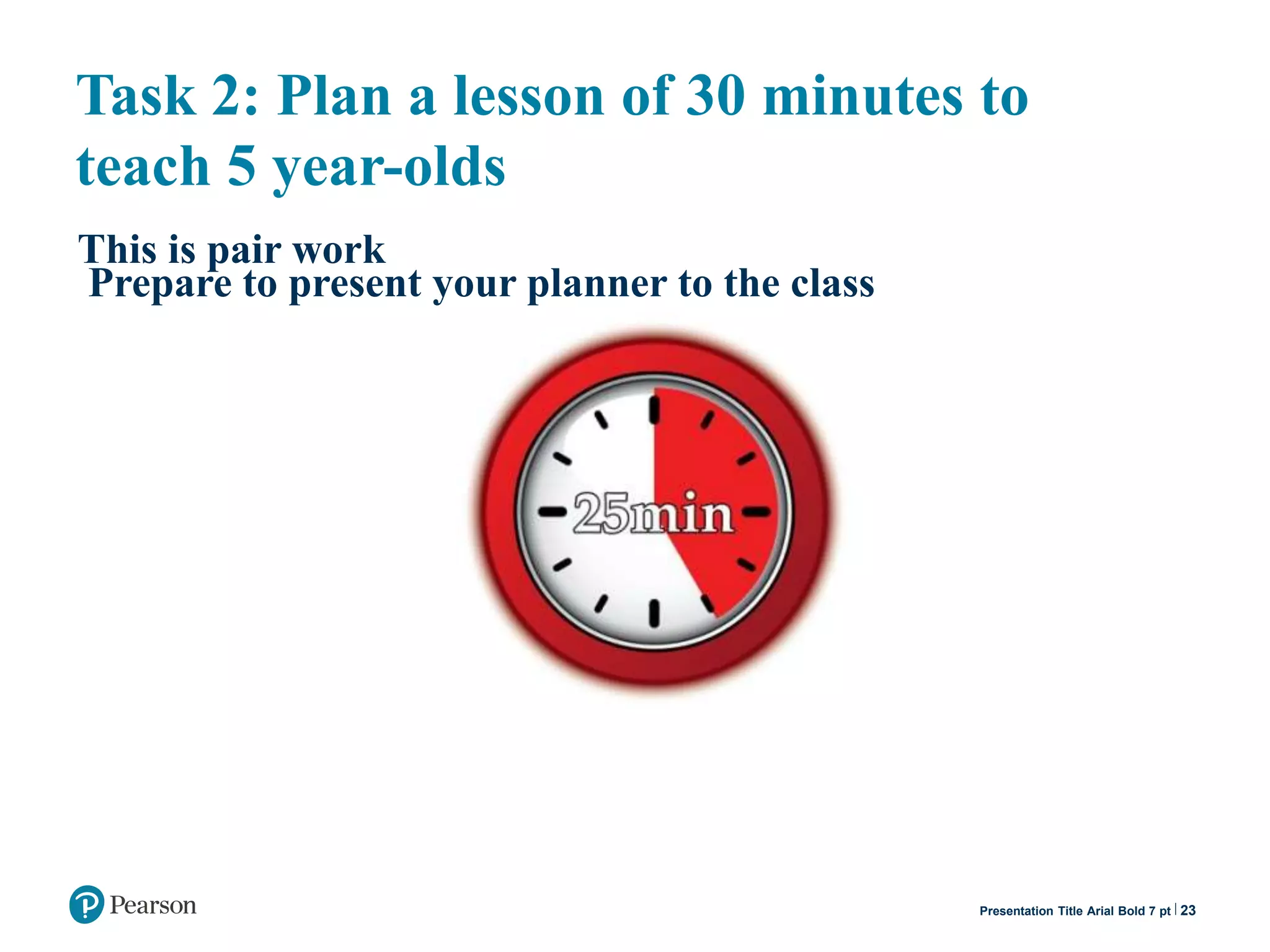 Task 2: Plan a lesson of 30 minutes to teach 5 year-olds

This is pair work
Prepare to present your planner to the class

25min

Pearson

Presentation Title Arial Bold 7 pt | 23